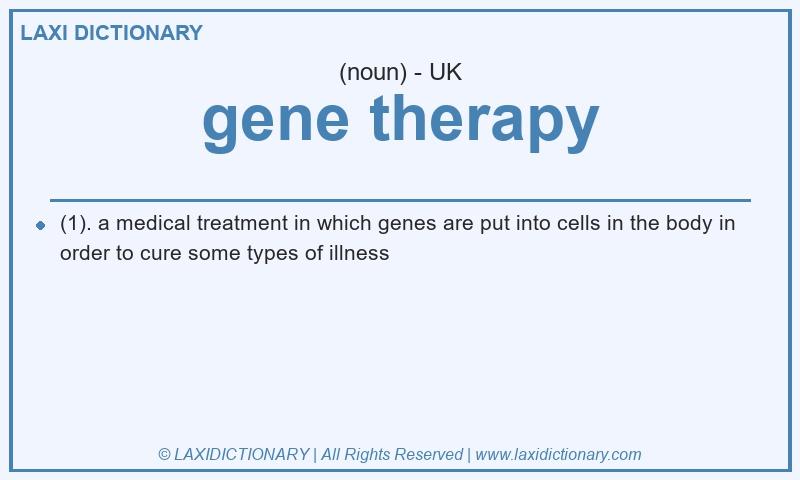 LAXI DICTIONARY

(noun) - UK

gene therapy

(1). a medical treatment in which genes are put into cells in the body in order to cure some types of illness

© LAXIDICTIONARY | All Rights Reserved | www.laxidictionary.com